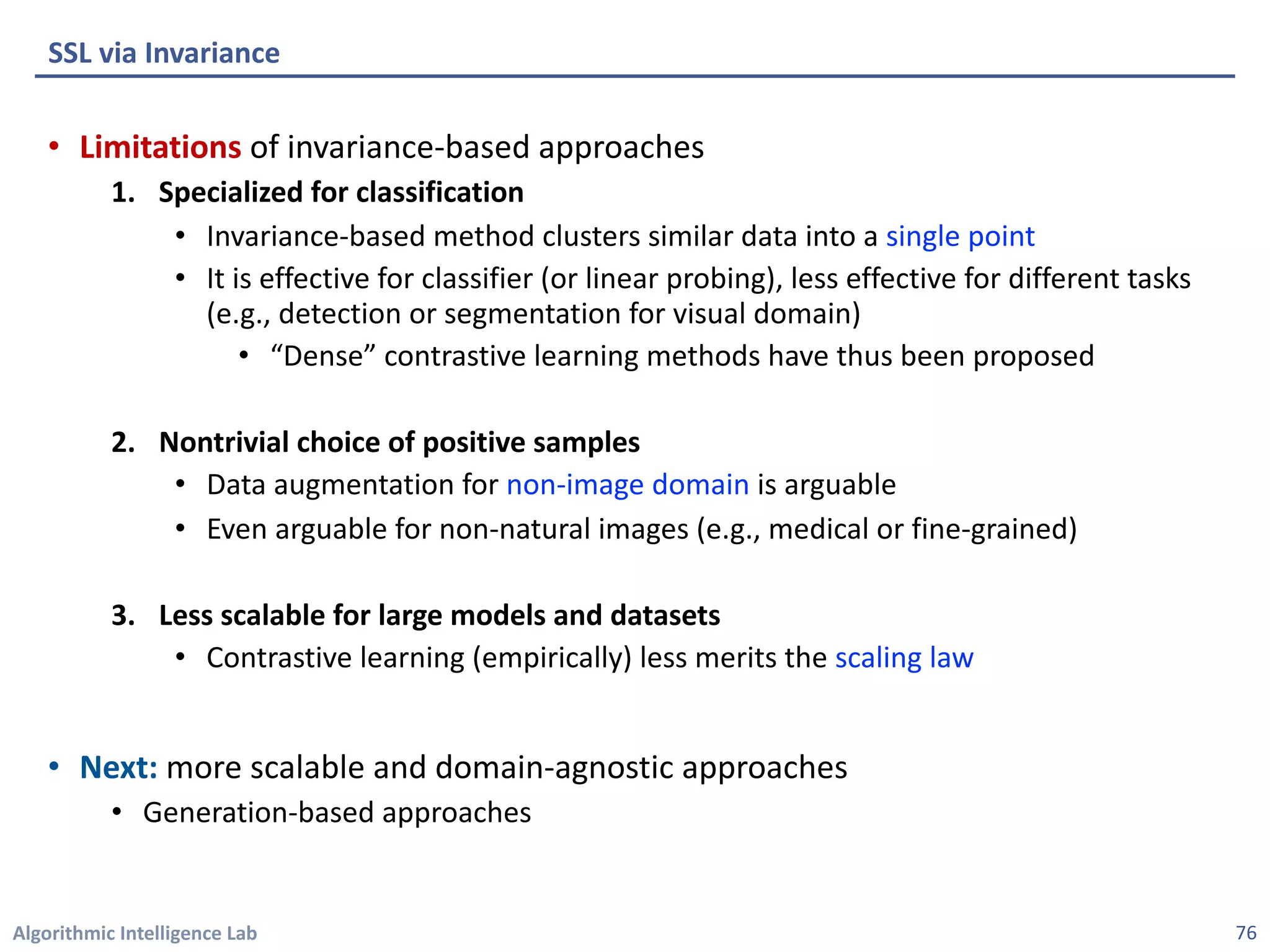 SSL via Invariance

• Limitations of invariance-based approaches

1. Specialized for classification
 • Invariance-based method clusters similar data into a single point
 • It is effective for classifier (or linear probing), less effective for different tasks (e.g., detection or segmentation for visual domain)
  • “Dense” contrastive learning methods have thus been proposed

2. Nontrivial choice of positive samples
 • Data augmentation for non-image domain is arguable
 • Even arguable for non-natural images (e.g., medical or fine-grained)

3. Less scalable for large models and datasets
 • Contrastive learning (empirically) less merits the scaling law

• Next: more scalable and domain-agnostic approaches
 • Generation-based approaches

Algorithmic Intelligence Lab

76